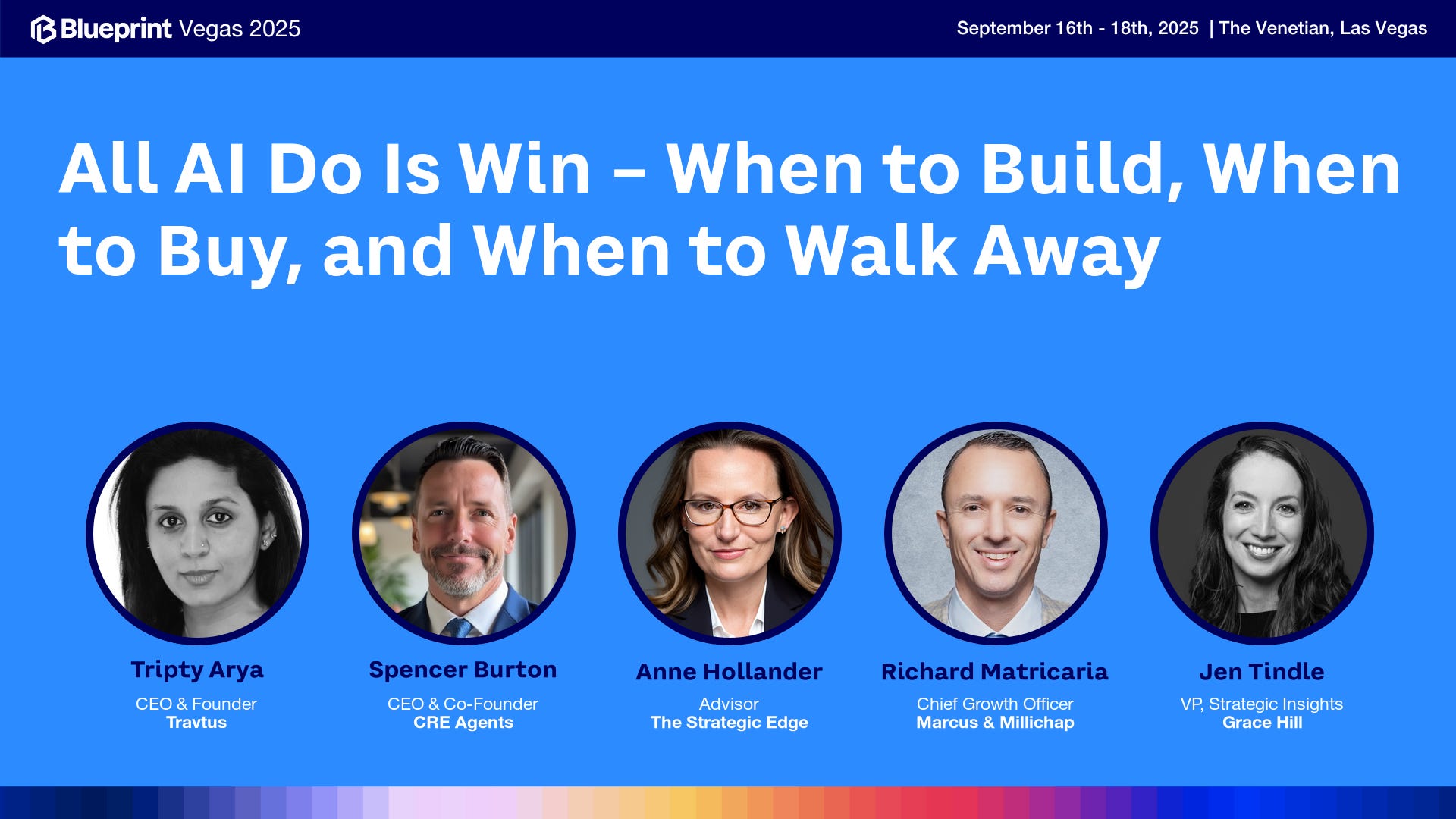 Blueprint Vegas 2025

September 16th - 18th, 2025 | The Venetian, Las Vegas

All AI Do Is Win – When to Build, When to Buy, and When to Walk Away

Tripty Arya
CEO & Founder
Travtus

Spencer Burton
CEO & Co-Founder
CRE Agents

Anne Hollander
Advisor
The Strategic Edge

Richard Matricaria
Chief Growth Officer
Marcus & Millichap

Jen Tindle
VP, Strategic Insights
Grace Hill